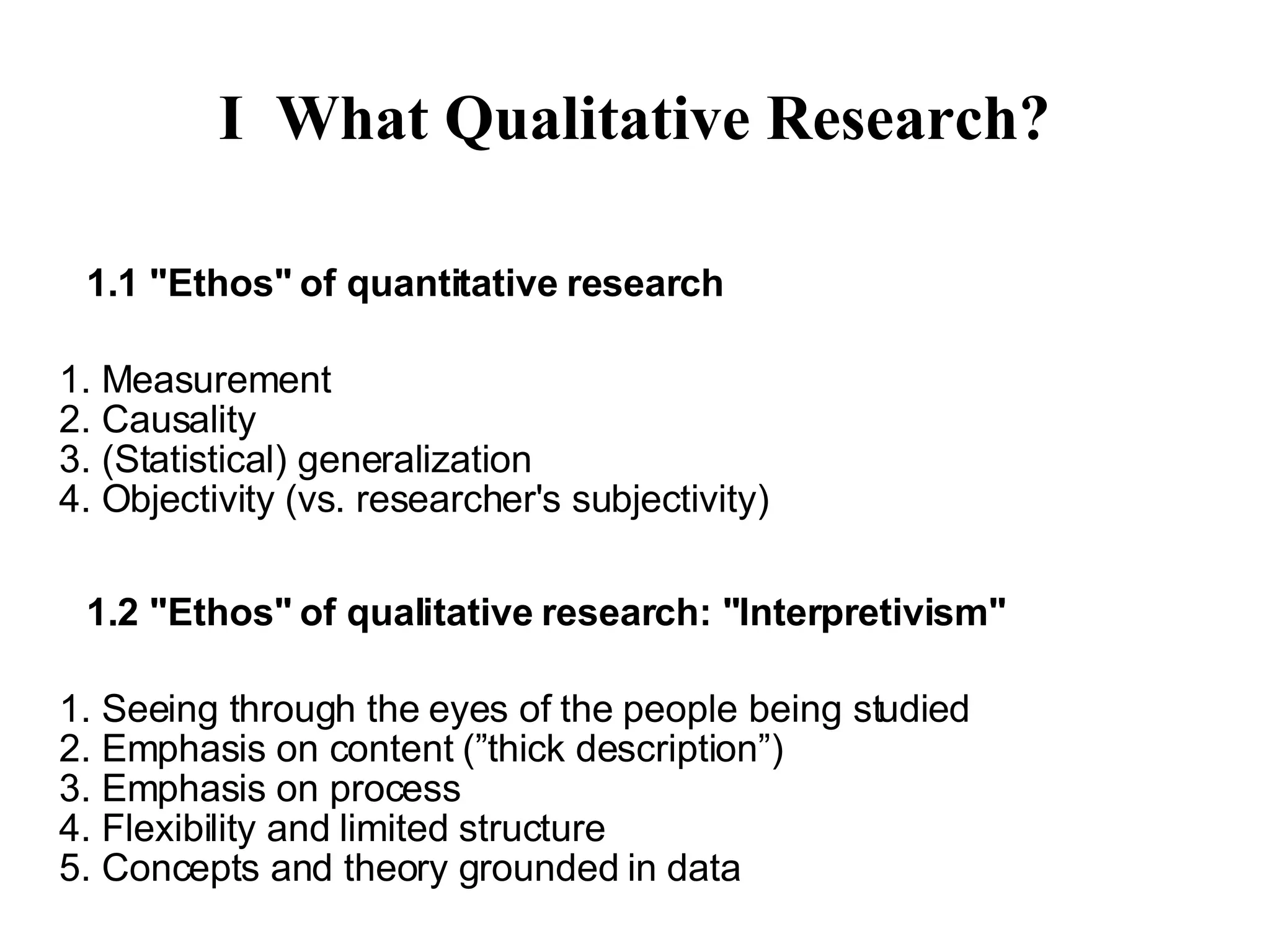 I What Qualitative Research?

1.1 "Ethos" of quantitative research

1. Measurement
2. Causality
3. (Statistical) generalization
4. Objectivity (vs. researcher's subjectivity)

1.2 "Ethos" of qualitative research: "Interpretivism"

1. Seeing through the eyes of the people being studied
2. Emphasis on content (”thick description”)
3. Emphasis on process
4. Flexibility and limited structure
5. Concepts and theory grounded in data